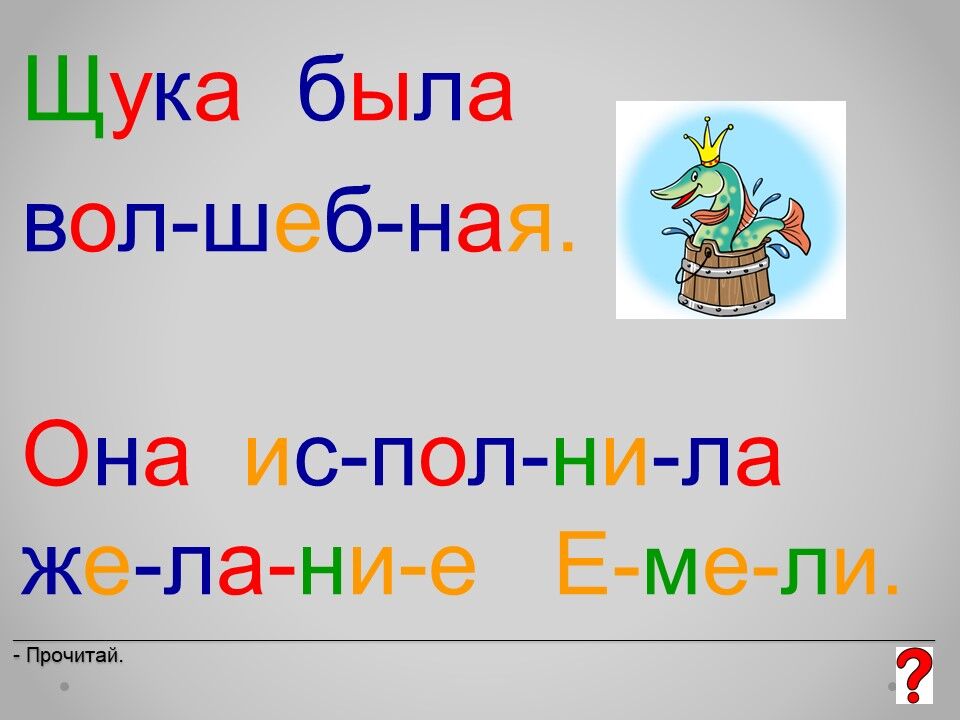 Щука была вол-шеб-ная.

Она ис-пол-ни-ла же-ла-ни-е Е-ме-ли.

- Прочитай.

?